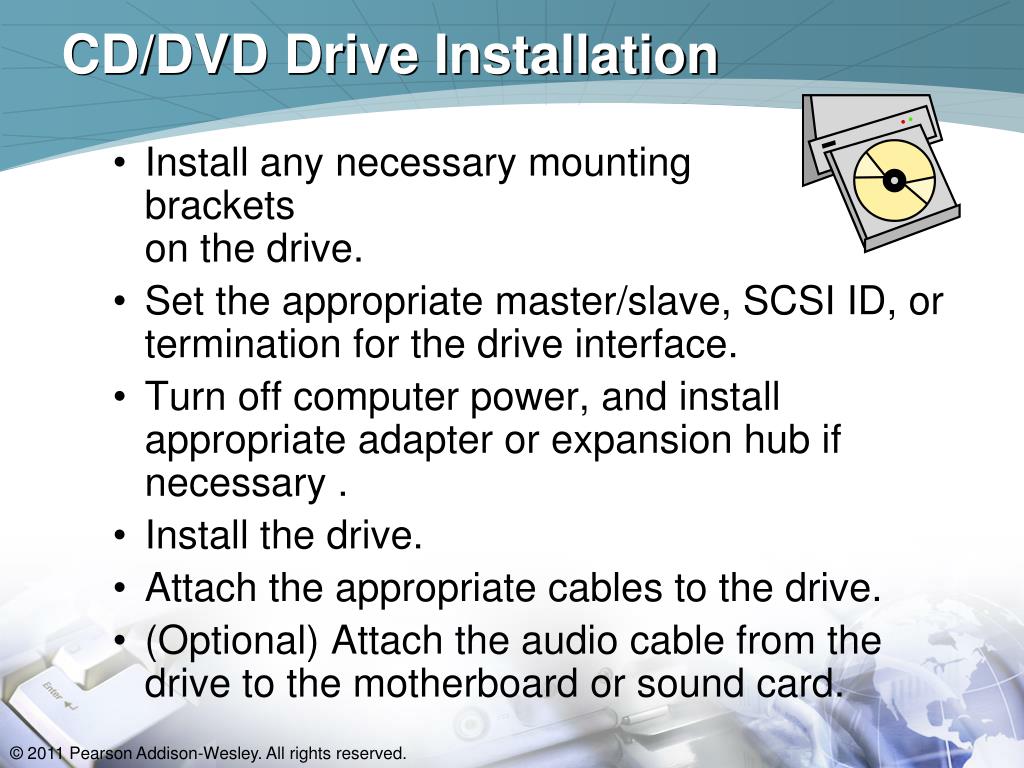 CD/DVD Drive Installation

• Install any necessary mounting brackets on the drive.

• Set the appropriate master/slave, SCSI ID, or termination for the drive interface.

• Turn off computer power, and install appropriate adapter or expansion hub if necessary .

• Install the drive.

• Attach the appropriate cables to the drive.

• (Optional) Attach the audio cable from the drive to the motherboard or sound card.

Enter

© 2011 Pearson Addison-Wesley. All rights reserved.